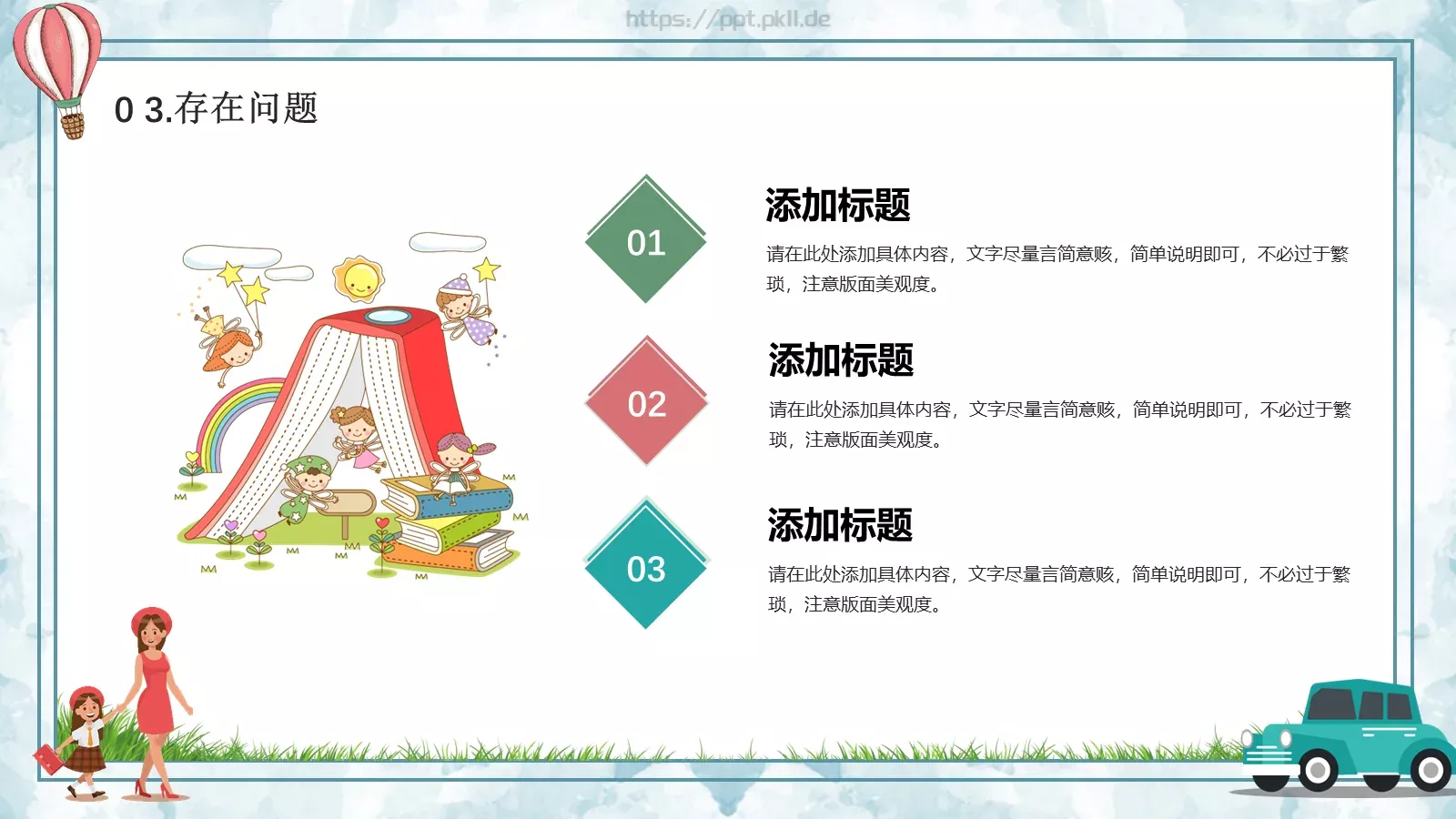 https://ppt.pkll.de

0 3.存在问题

01

添加标题

请在此处添加具体内容，文字尽量言简意赅，简单说明即可，不必过于繁琐，注意版面美观度。

02

添加标题

请在此处添加具体内容，文字尽量言简意赅，简单说明即可，不必过于繁琐，注意版面美观度。

03

添加标题

请在此处添加具体内容，文字尽量言简意赅，简单说明即可，不必过于繁琐，注意版面美观度。